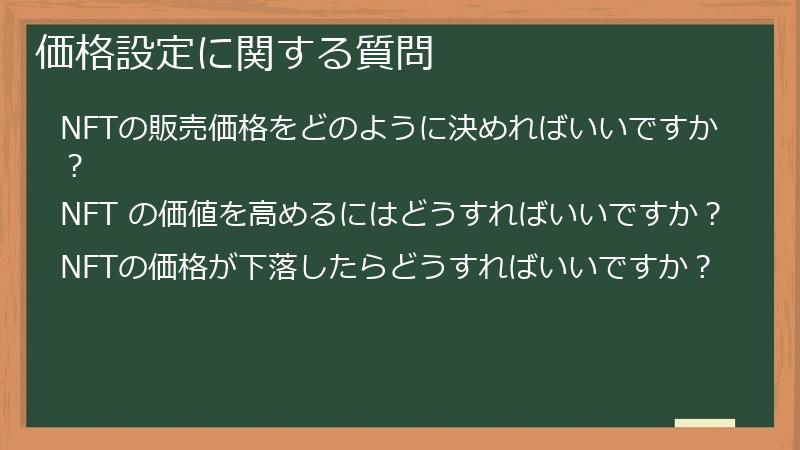 価格設定に関する質問

NFTの販売価格をどのように決めればいいですか？

NFT の価値を高めるにはどうすればいいですか？

NFTの価格が下落したらどうすればいいですか？